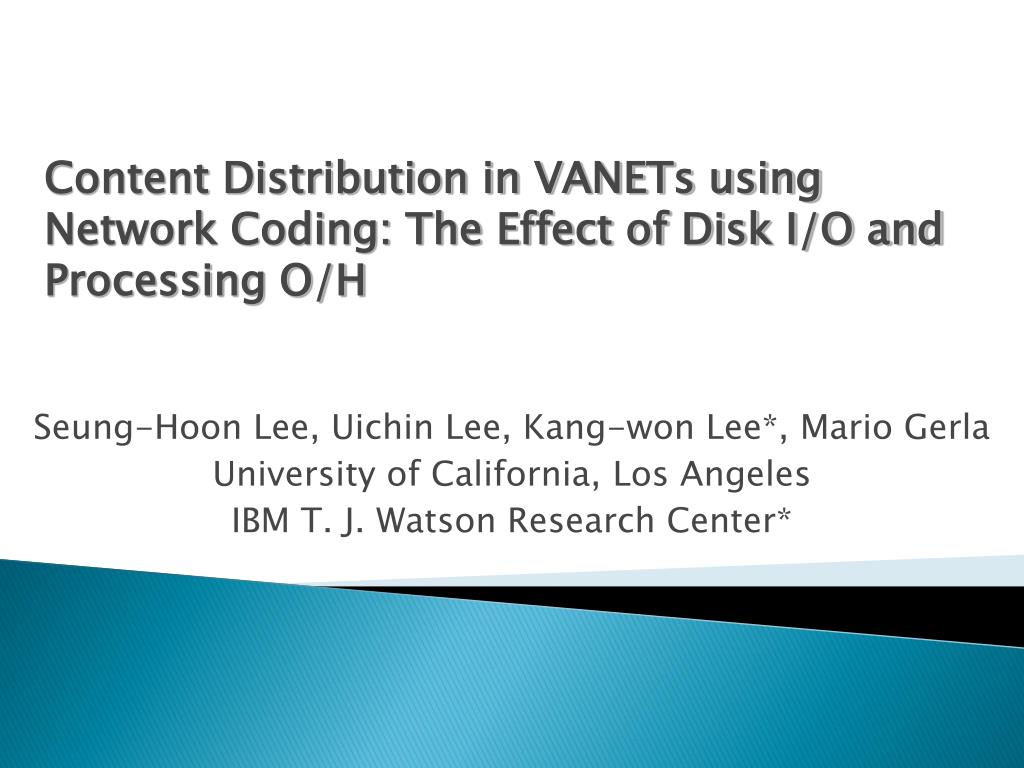 Content Distribution in VANETs using Network Coding: The Effect of Disk I/O and Processing O/H

Seung-Hoon Lee, Uichin Lee, Kang-won Lee*, Mario Gerla
University of California, Los Angeles
IBM T. J. Watson Research Center*